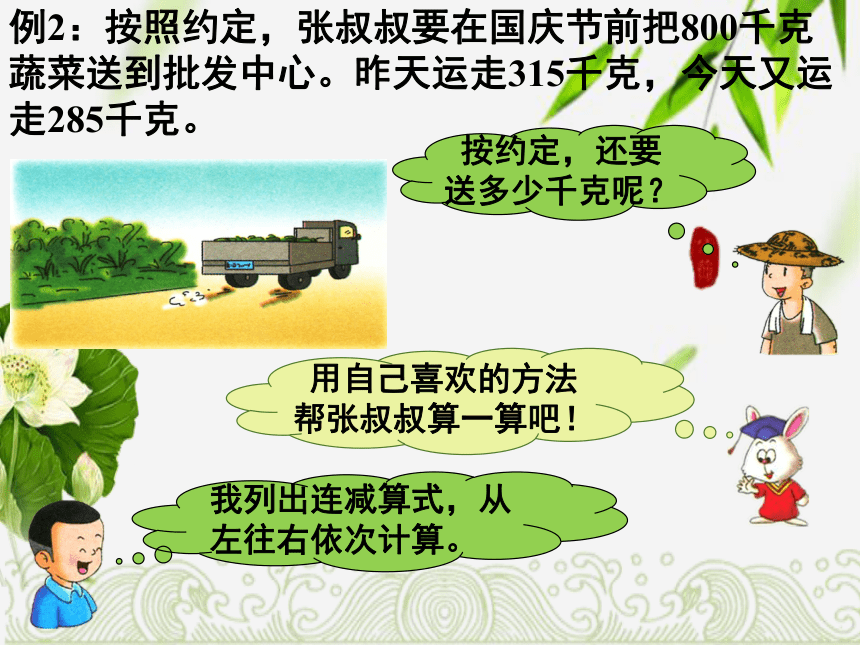 例2：按照约定，张叔叔要在国庆节前把800千克蔬菜送到批发中心。昨天运走315千克，今天又运走285千克。

按约定，还要送多少千克呢？

用自己喜欢的方法帮张叔叔算一算吧！

我列出连减算式，从左往右依次计算。